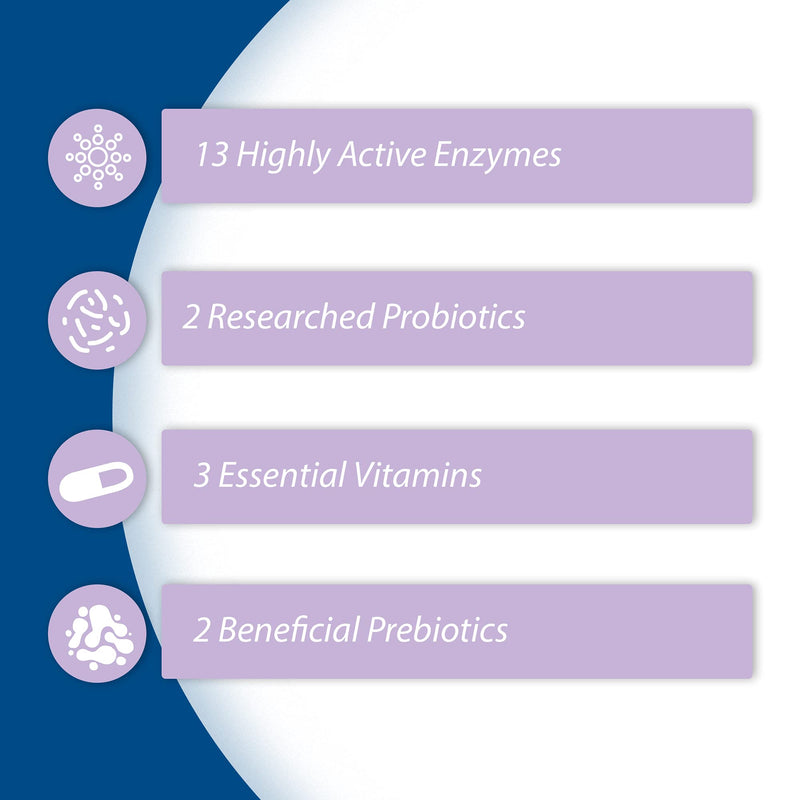 13 Highly Active Enzymes

2 Researched Probiotics

3 Essential Vitamins

2 Beneficial Prebiotics